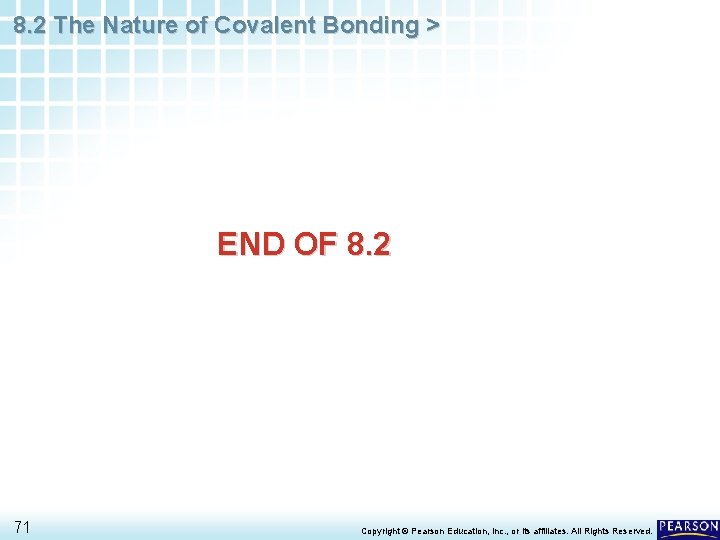 8.2 The Nature of Covalent Bonding >

END OF 8.2

71

Copyright © Pearson Education, Inc., or its affiliates. All Rights Reserved.

PEARSON